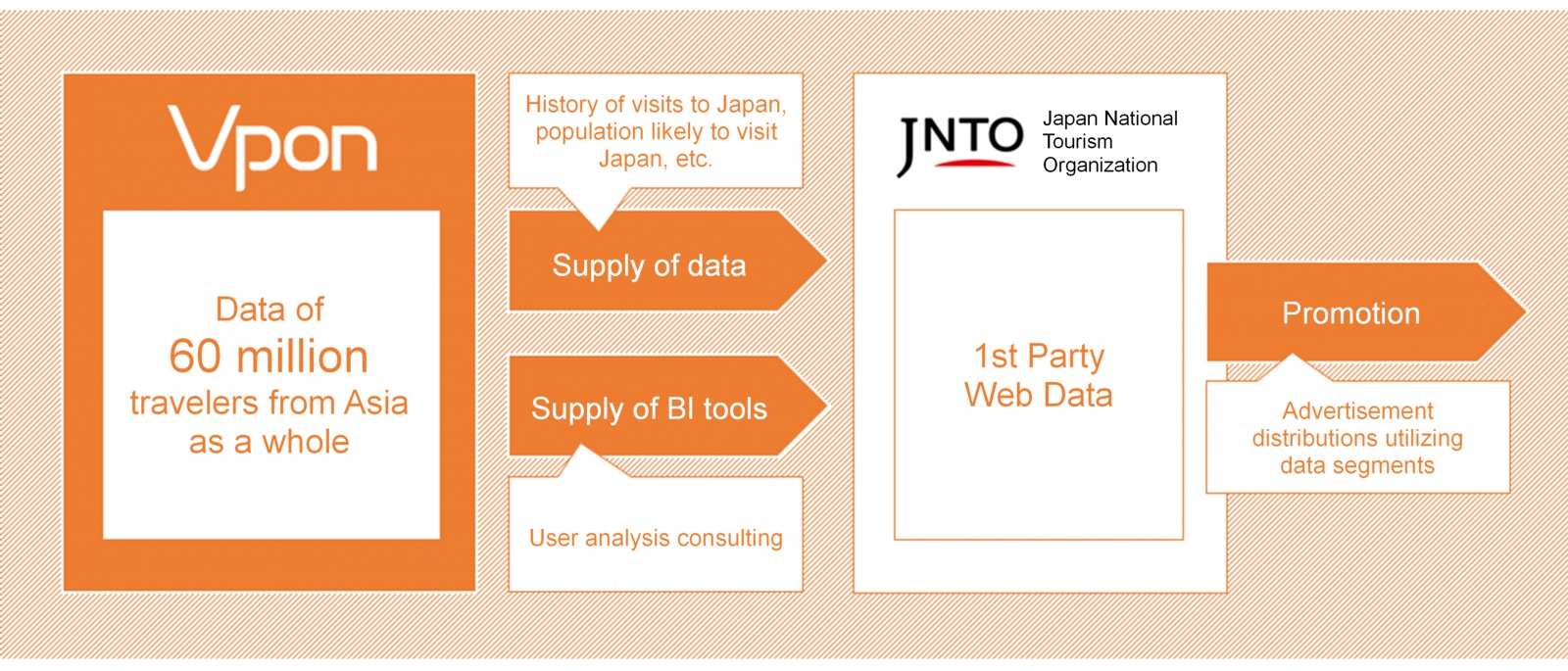 Vpon

Data of
60 million
travelers from Asia
as a whole

History of visits to Japan, population likely to visit Japan, etc.

Supply of data

Supply of BI tools

User analysis consulting

JNTO Japan National Tourism Organization

1st Party
Web Data

Promotion

Advertisement distributions utilizing data segments